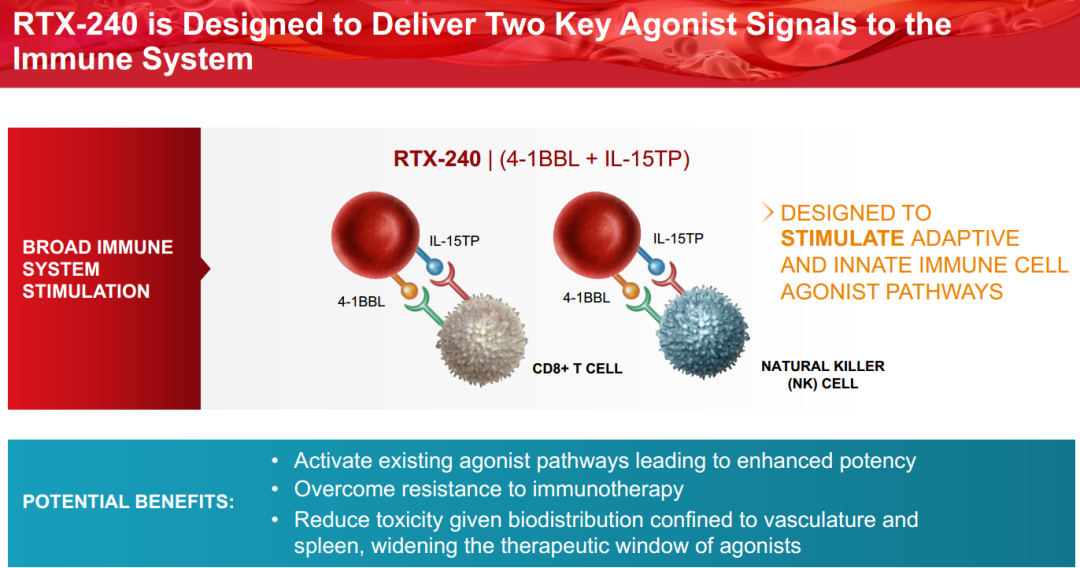 RTX-240 is Designed to Deliver Two Key Agonist Signals to the Immune System

BROAD IMMUNE SYSTEM STIMULATION

RTX-240 | (4-1BBL + IL-15TP)

IL-15TP

4-1BBL

CD8+ T CELL

IL-15TP

4-1BBL

NATURAL KILLER (NK) CELL

DESIGNED TO STIMULATE ADAPTIVE AND INNATE IMMUNE CELL AGONIST PATHWAYS

POTENTIAL BENEFITS:

• Activate existing agonist pathways leading to enhanced potency
• Overcome resistance to immunotherapy
• Reduce toxicity given biodistribution confined to vasculature and spleen, widening the therapeutic window of agonists